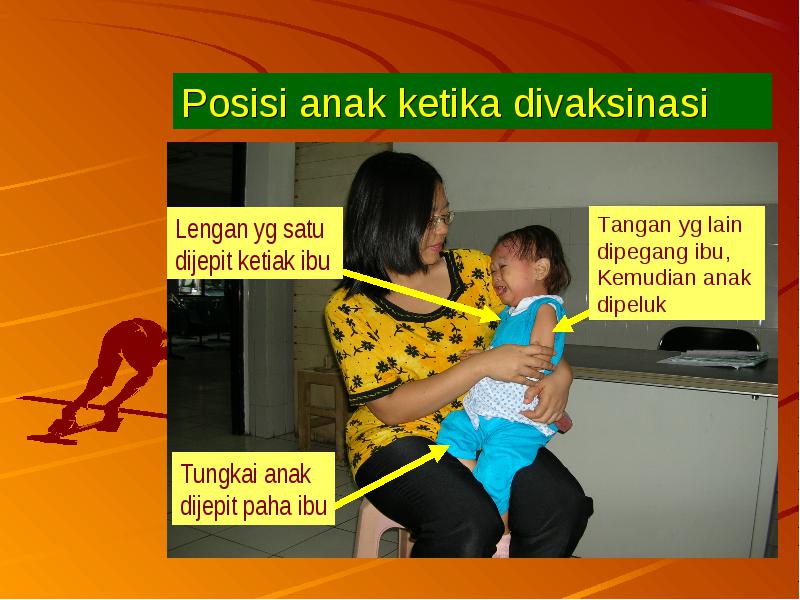 Posisi anak ketika divaksinasi

Lengan yg satu dijepit ketiak ibu

Tangan yg lain dipegang ibu, Kemudian anak dipeluk

Tungkai anak dijepit paha ibu